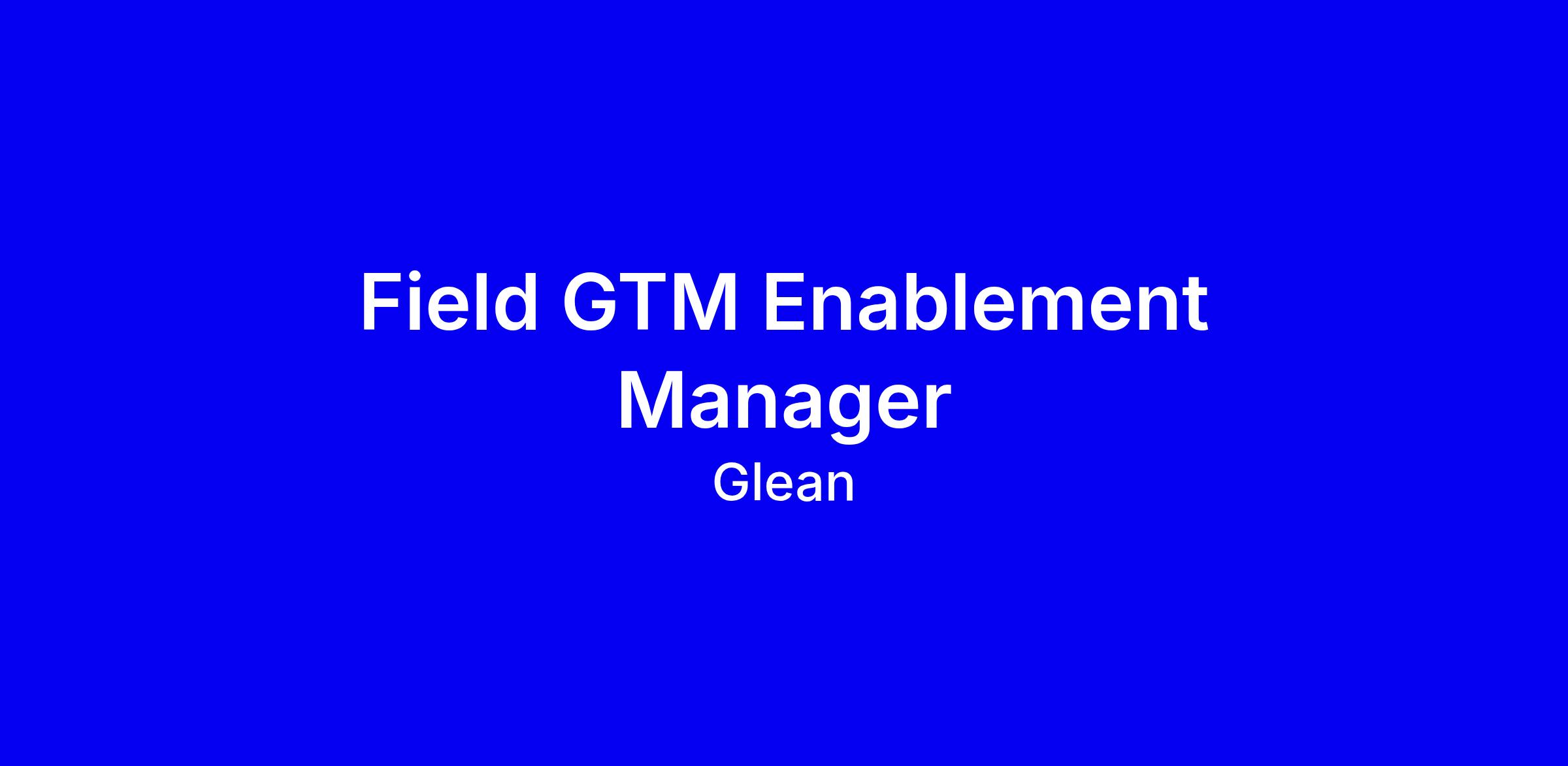 Field GTM Enablement Manager

Glean